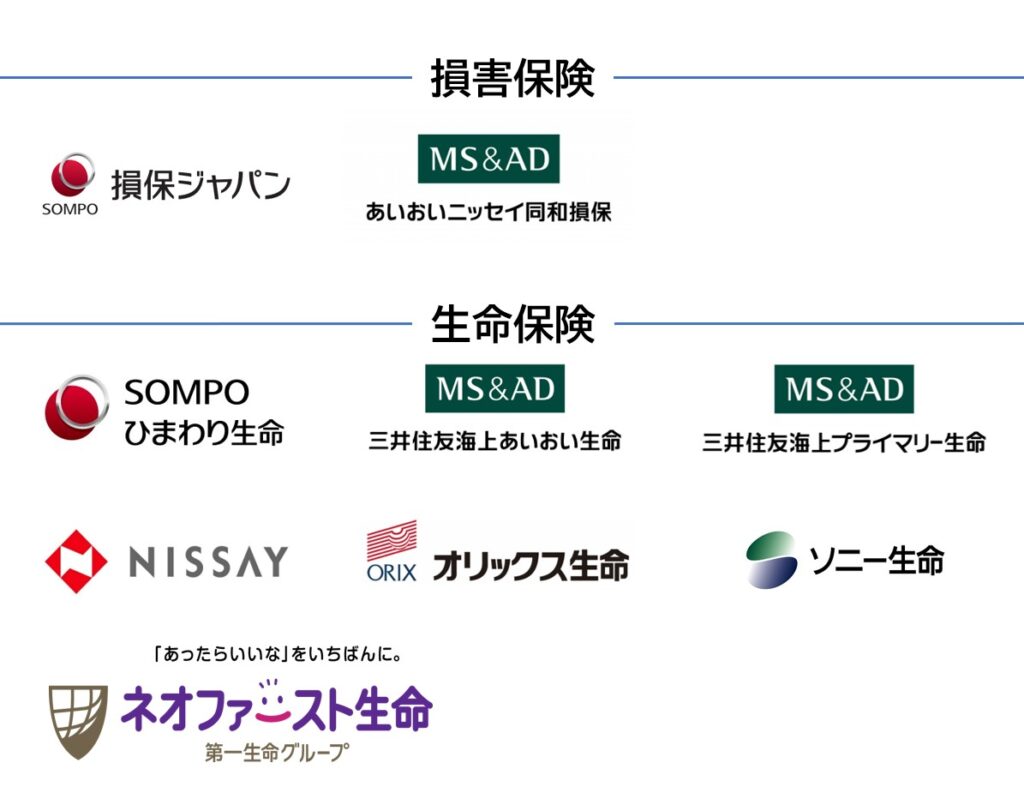 損害保険

SOMPO 損保ジャパン

MS&AD
あいおいニッセイ同和損保

生命保険

SOMPO
ひまわり生命

MS&AD
三井住友海上あいおい生命

MS&AD
三井住友海上プライマリー生命

NISSAY

ORIX オリックス生命

ソニー生命

「あったらいいな」をいちばんに。
ネオファースト生命
第一生命グループ